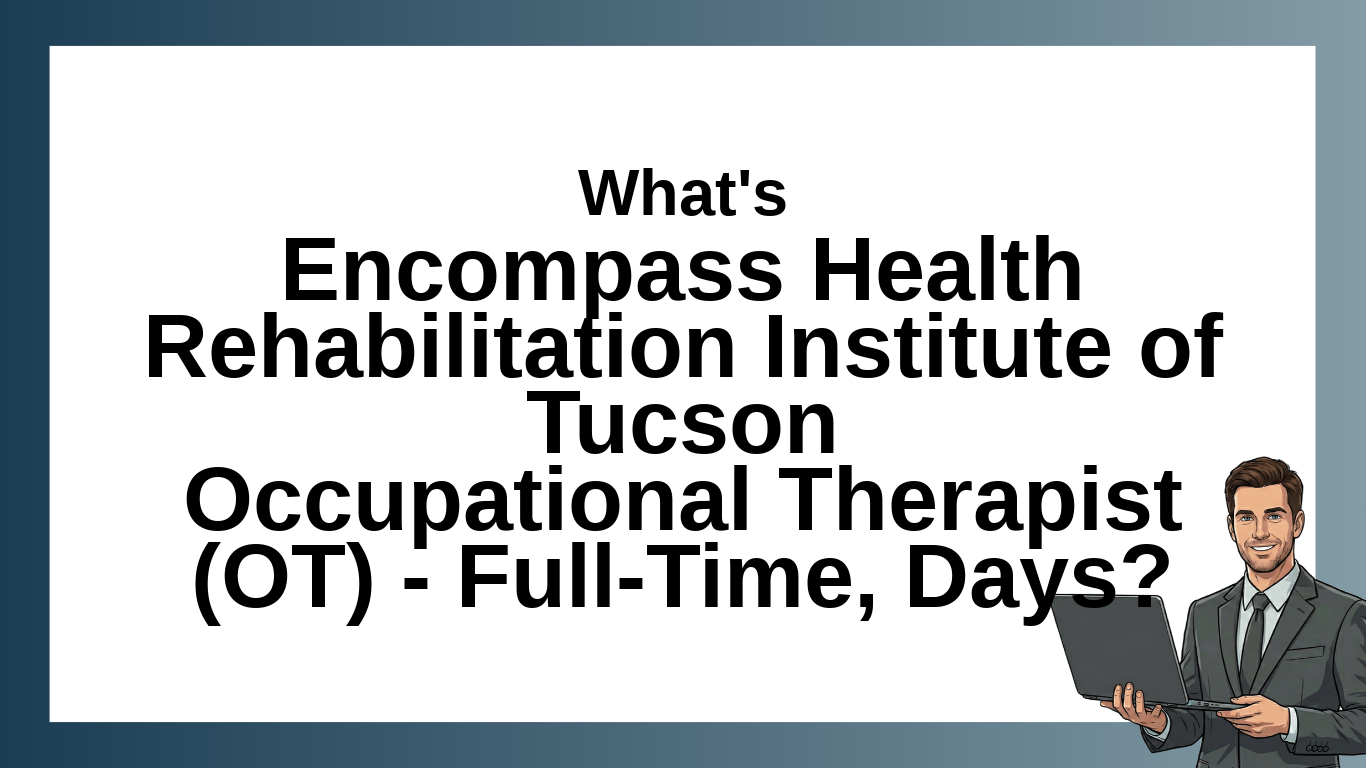 What's
Encompass Health Rehabilitation Institute of Tucson
Occupational Therapist (OT) - Full-Time, Days?